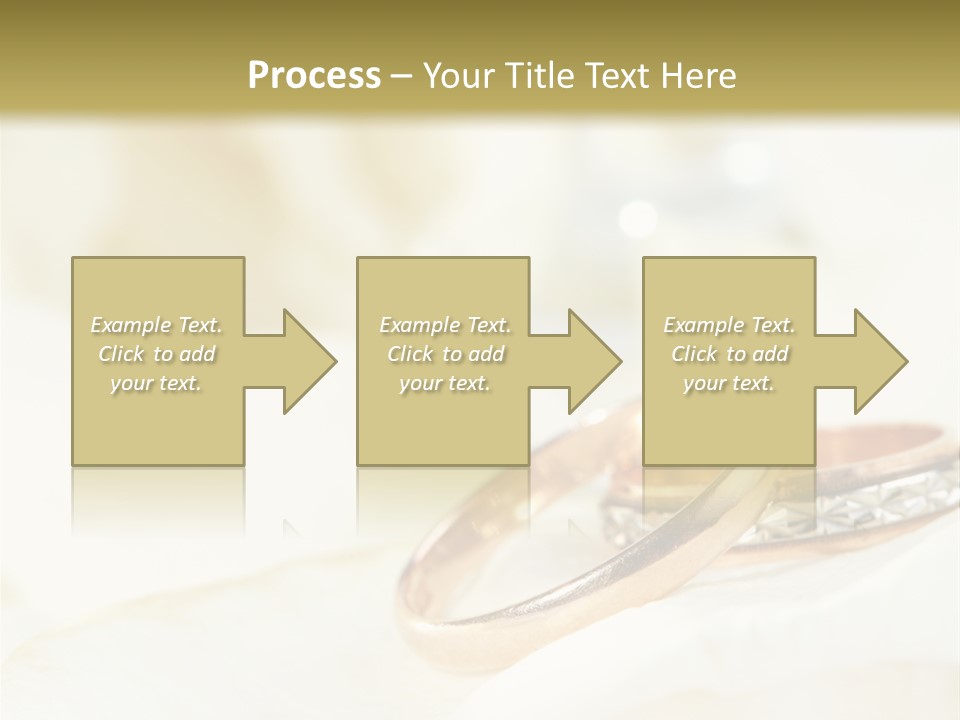 Process – Your Title Text Here

Example Text. Click to add your text.

Example Text. Click to add your text.

Example Text. Click to add your text.